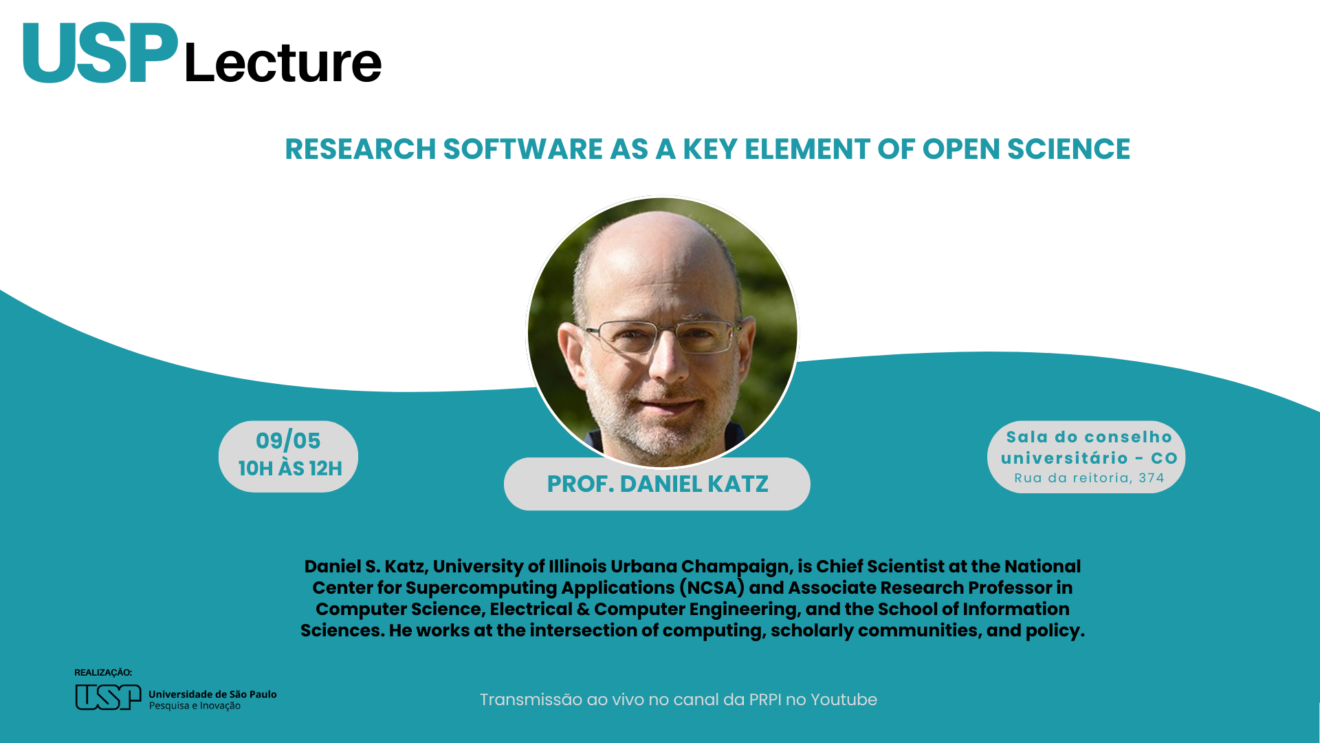 USP Lecture

RESEARCH SOFTWARE AS A KEY ELEMENT OF OPEN SCIENCE

09/05
10H ÀS 12H

PROF. DANIEL KATZ

Sala do conselho universitário - CO
Rua da reitoria, 374

Daniel S. Katz, University of Illinois Urbana Champaign, is Chief Scientist at the National Center for Supercomputing Applications (NCSA) and Associate Research Professor in Computer Science, Electrical & Computer Engineering, and the School of Information Sciences. He works at the intersection of computing, scholarly communities, and policy.

REALIZAÇÃO:
USP Universidade de São Paulo
Pesquisa e Inovação

Transmissão ao vivo no canal da PRPI no Youtube